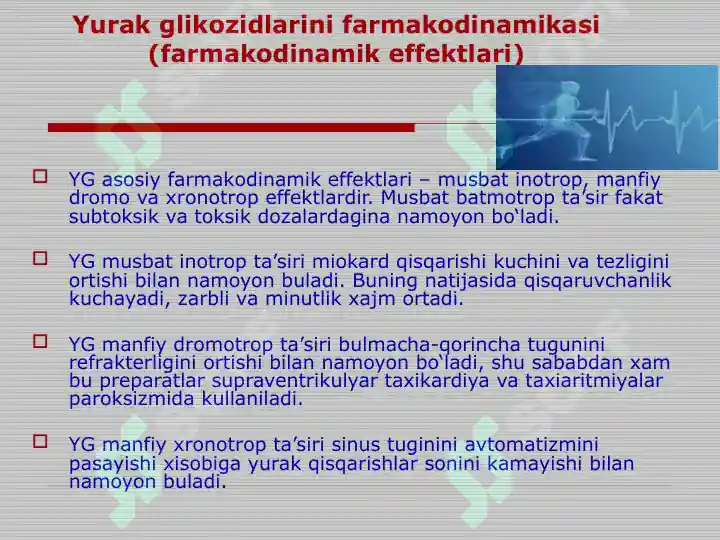 Yurak glikozidlarini farmakodinamikasi
(farmakodinamik effektlari)

YG asosiy farmakodinamik effektlari – musbat inotrop, manfiy dromo va xronotrop effektlardir. Musbat batmotrop ta’sir fakat subtoksik va toksik dozalardagina namoyon bo‘ladi.

YG musbat inotrop ta’siri miokard qisqarishi kuchini va tezligini ortishi bilan namoyon buladi. Buning natijasida qisqaruvchanlik kuchayadi, zarbli va minutlik xajm ortadi.

YG manfiy dromotrop ta’siri bulmacha-qorincha tugunini refrakterligini ortishi bilan namoyon bo‘ladi, shu sababdan xam bu preparatlar supraventrikulyar taxikardiya va taxiaritmiyalar paroksizmida kullaniladi.

YG manfiy xronotrop ta’siri sinus tuginini avtomatizmini pasayishi xisobiga yurak qisqarishlar sonini kamayishi bilan namoyon buladi.